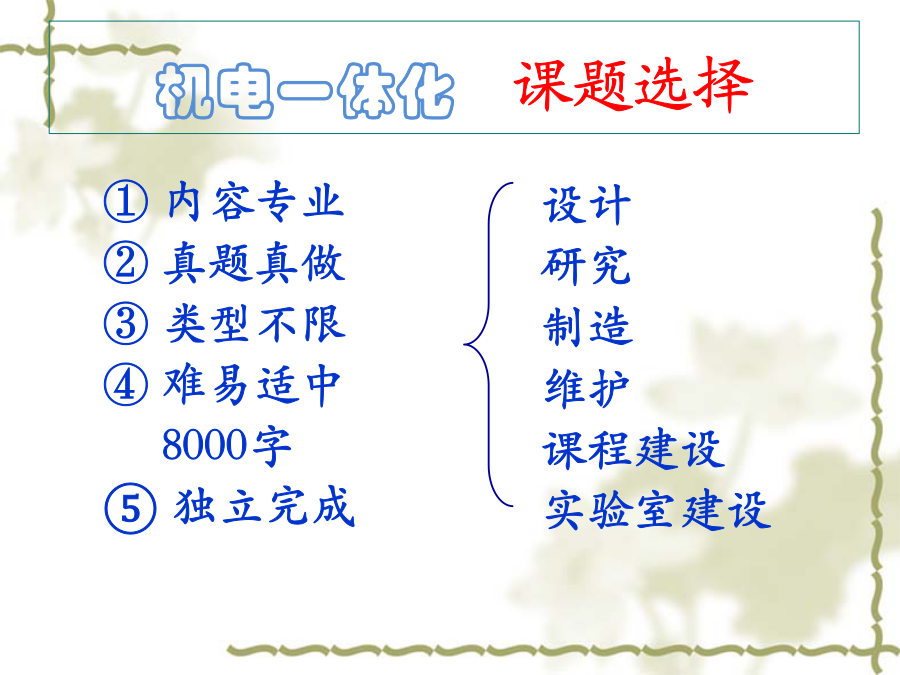 机电一体化 课题选择

① 内容专业
② 真题真做
③ 类型不限
④ 难易适中
8000字
⑤ 独立完成

设计
研究
制造
维护
课程建设
实验室建设